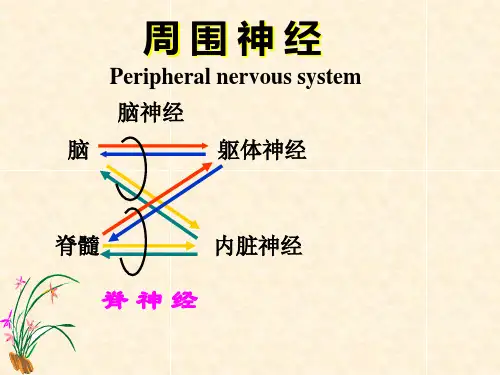 周围神经
Peripheral nervous system

脑神经

脑

躯体神经

脊髓

内脏神经

脊神经